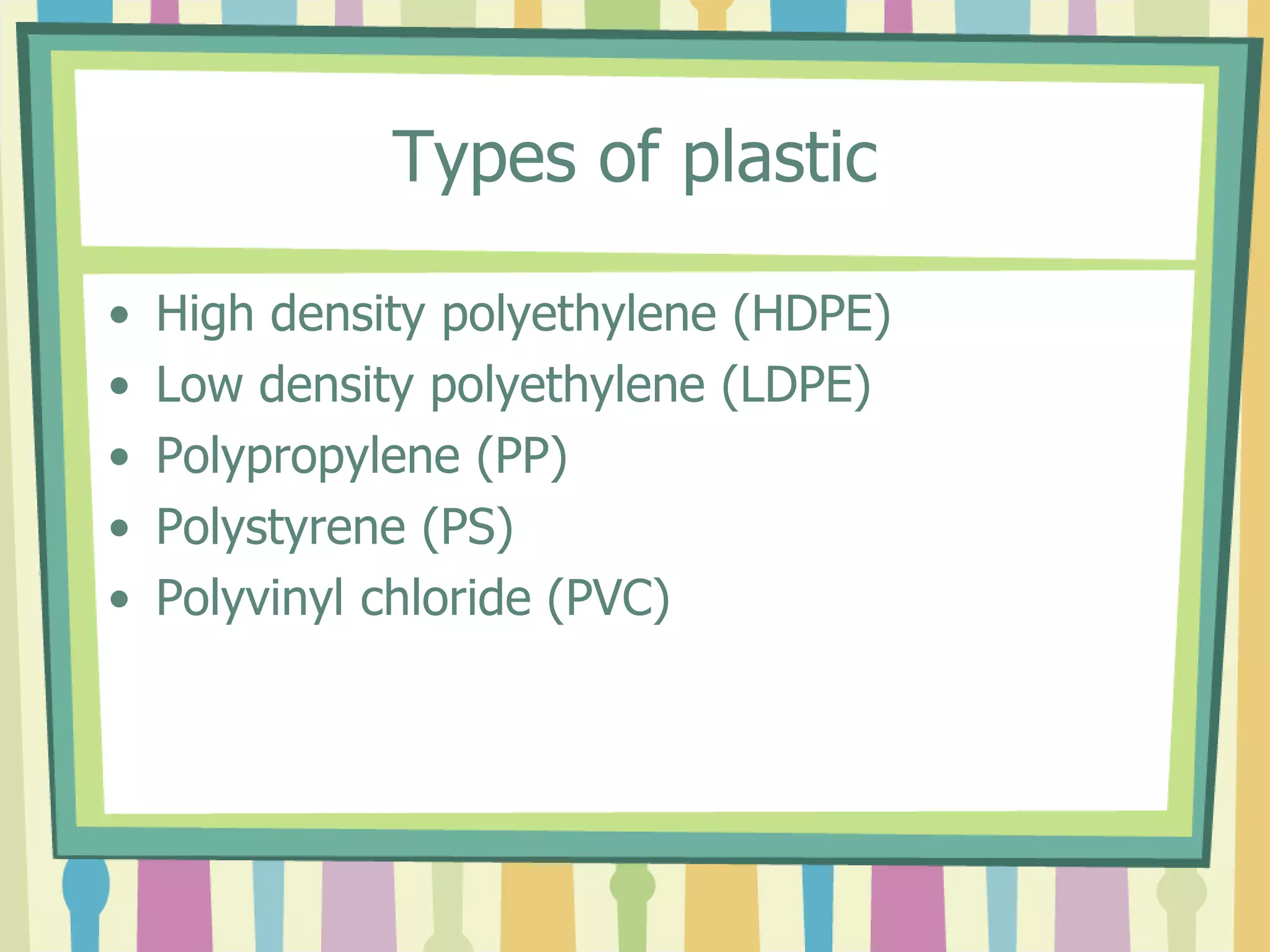 Types of plastic

• High density polyethylene (HDPE)
• Low density polyethylene (LDPE)
• Polypropylene (PP)
• Polystyrene (PS)
• Polyvinyl chloride (PVC)